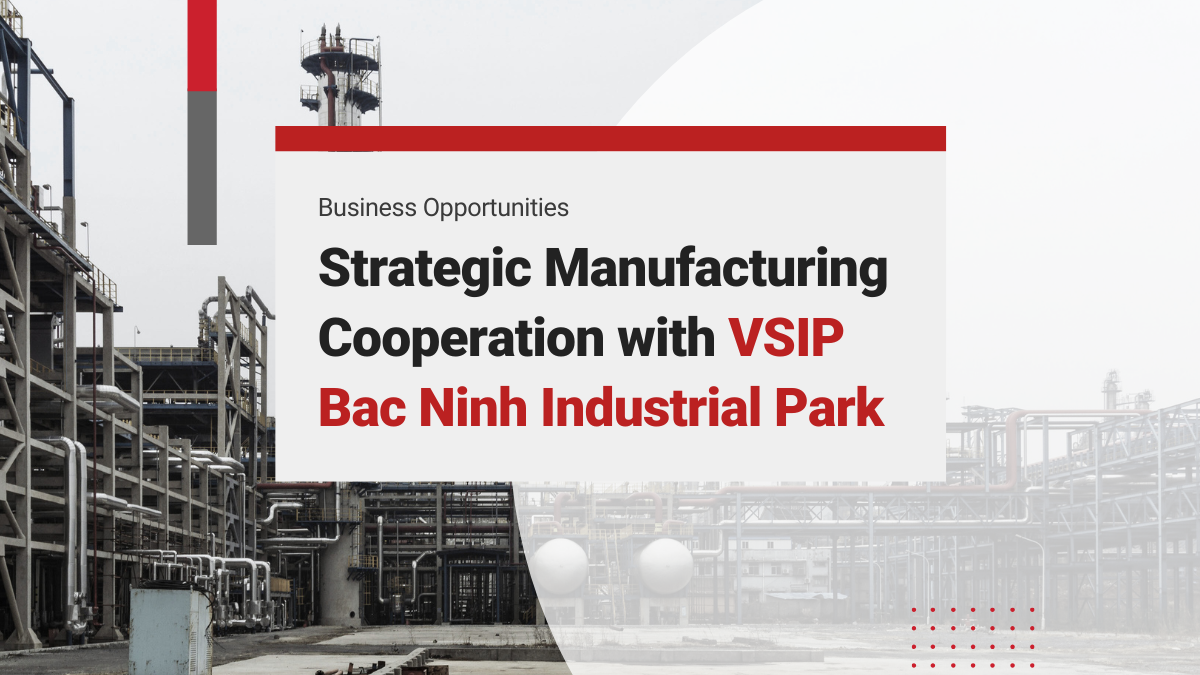 Business Opportunities

Strategic Manufacturing Cooperation with VSIP Bac Ninh Industrial Park